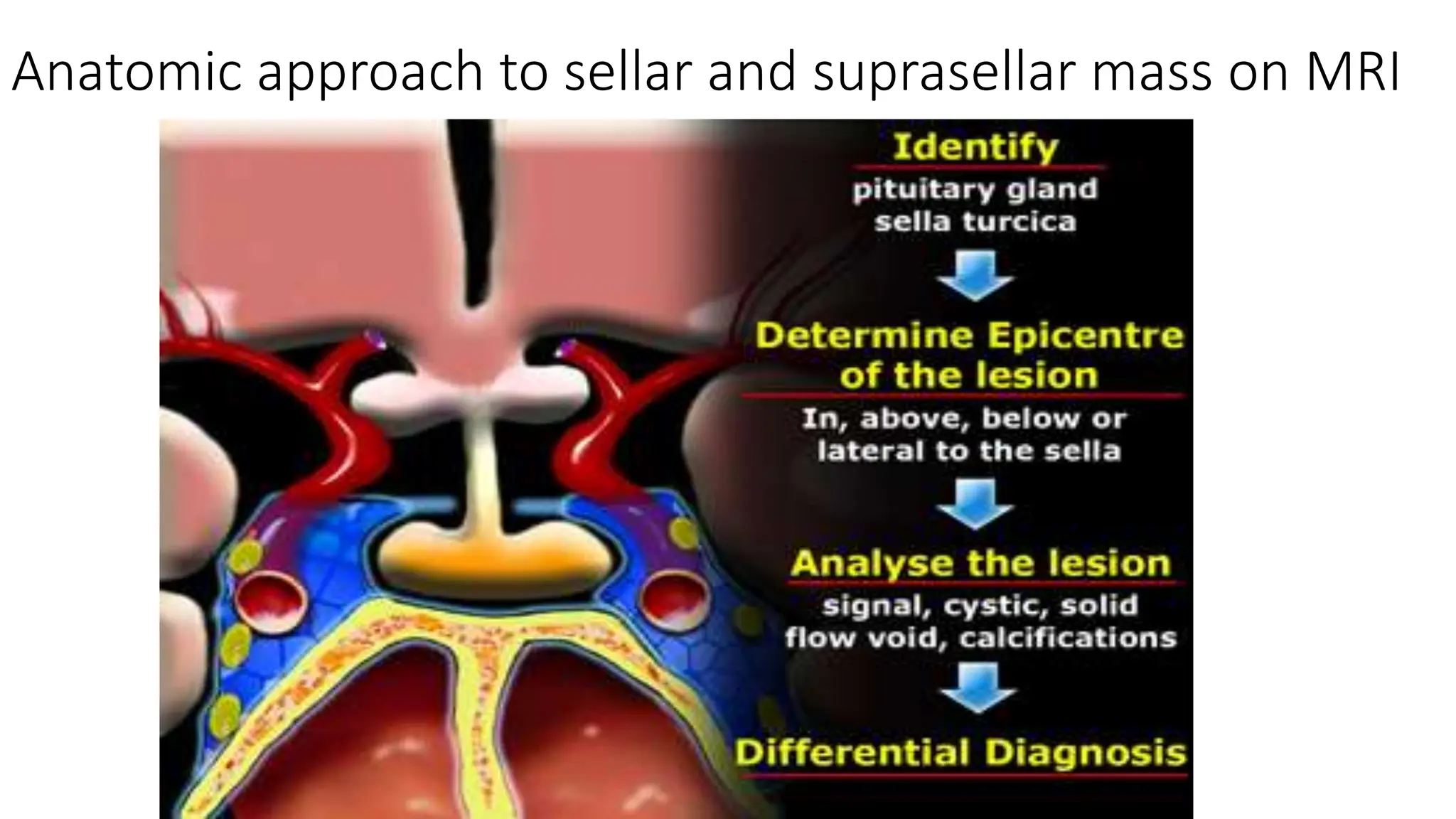 Anatomic approach to sellar and suprasellar mass on MRI

Identify

pituitary gland
sella turcica

Determine Epicentre of the lesion

In, above, below or lateral to the sella

Analyse the lesion

signal, cystic, solid
flow void, calcifications

Differential Diagnosis